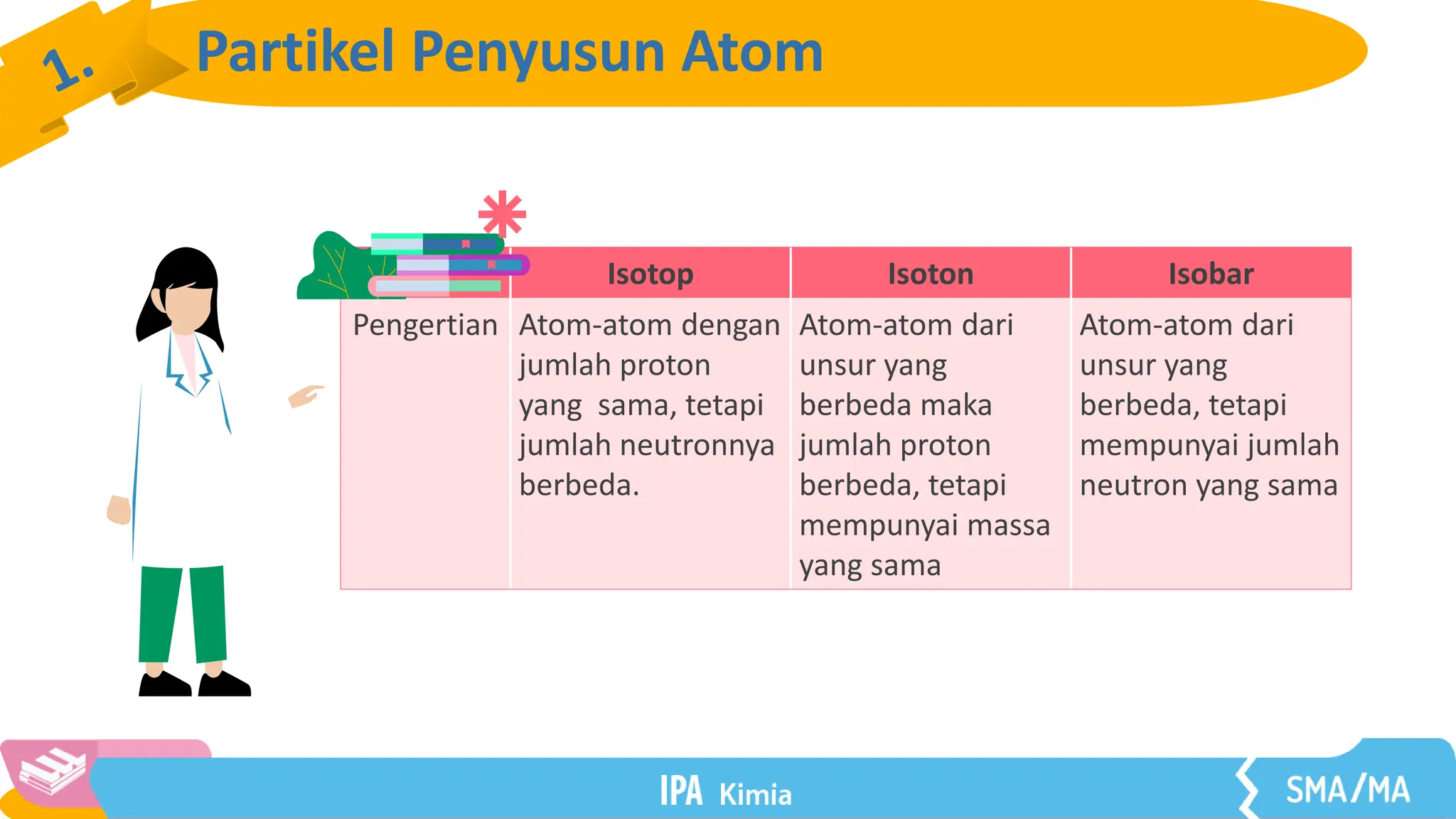 1. Partikel Penyusun Atom

| | Isotop | Isoton | Isobar |
|---|---|---|---|
| Pengertian | Atom-atom dengan jumlah proton yang sama, tetapi jumlah neutronnya berbeda. | Atom-atom dari unsur yang berbeda maka jumlah proton berbeda, tetapi mempunyai massa yang sama | Atom-atom dari unsur yang berbeda, tetapi mempunyai jumlah neutron yang sama |

IPA Kimia

SMA/MA